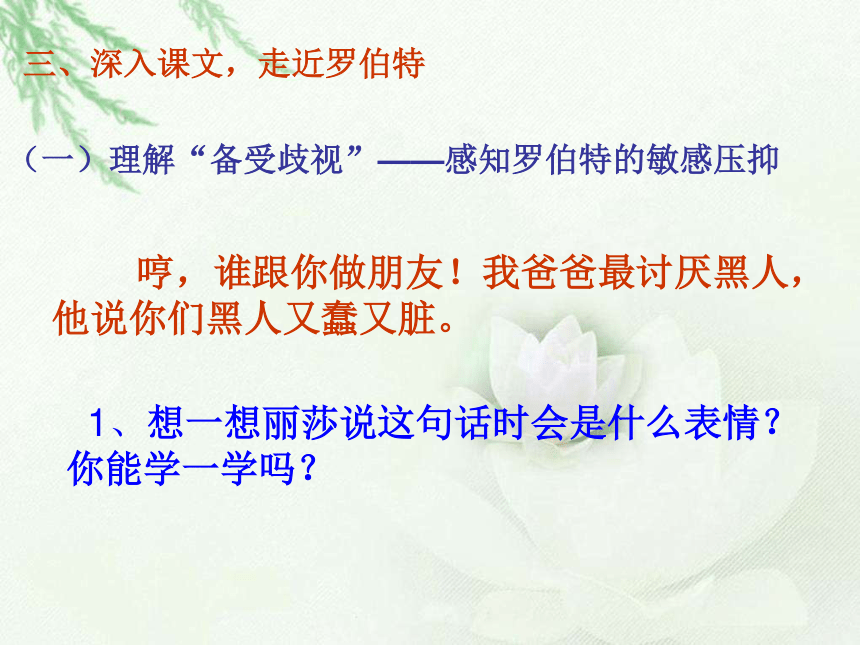 三、深入课文，走近罗伯特

（一）理解“备受歧视”——感知罗伯特的敏感压抑

哼，谁跟你做朋友！我爸爸最讨厌黑人，他说你们黑人又蠢又脏。

1、想一想丽莎说这句话时会是什么表情？你能学一学吗？